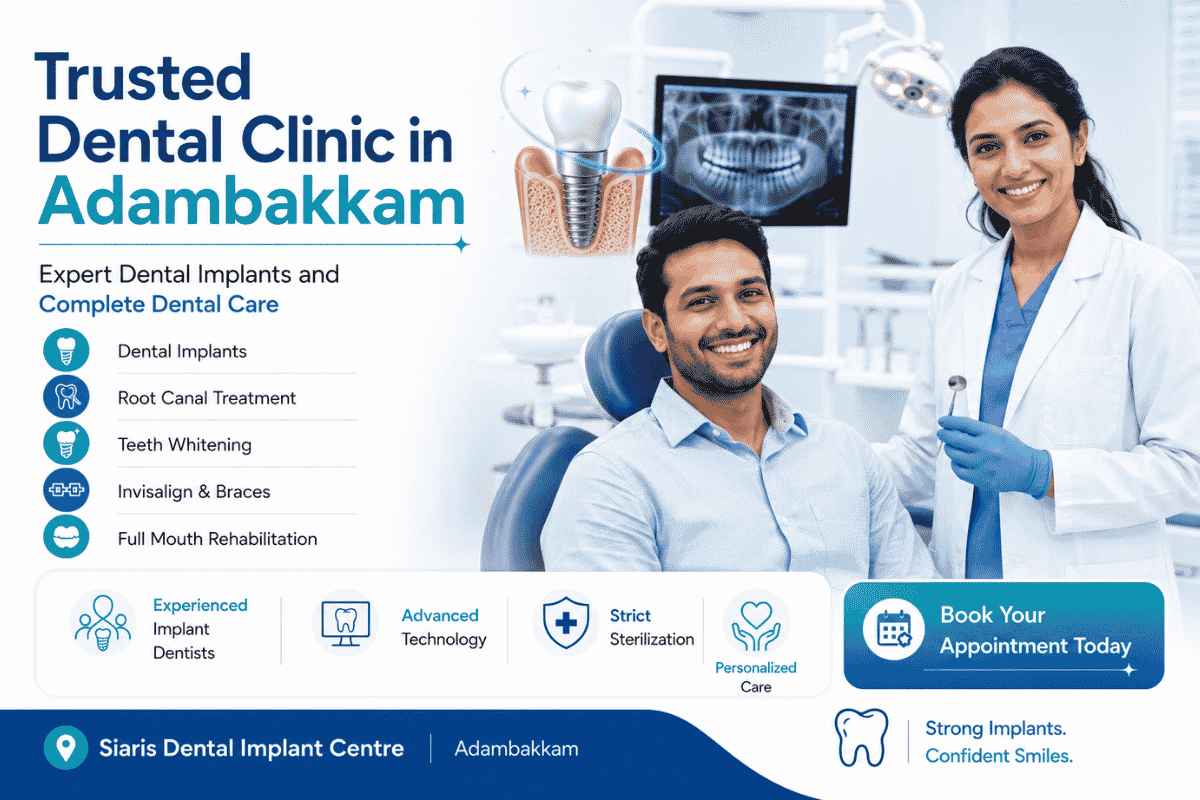 Trusted Dental Clinic in Adambakkam

Expert Dental Implants and Complete Dental Care

Dental Implants

Root Canal Treatment

Teeth Whitening

Invisalign & Braces

Full Mouth Rehabilitation

Experienced Implant Dentists

Advanced Technology

Strict Sterilization

Personalized Care

Book Your Appointment Today

Siaris Dental Implant Centre | Adambakkam

Strong Implants. Confident Smiles.